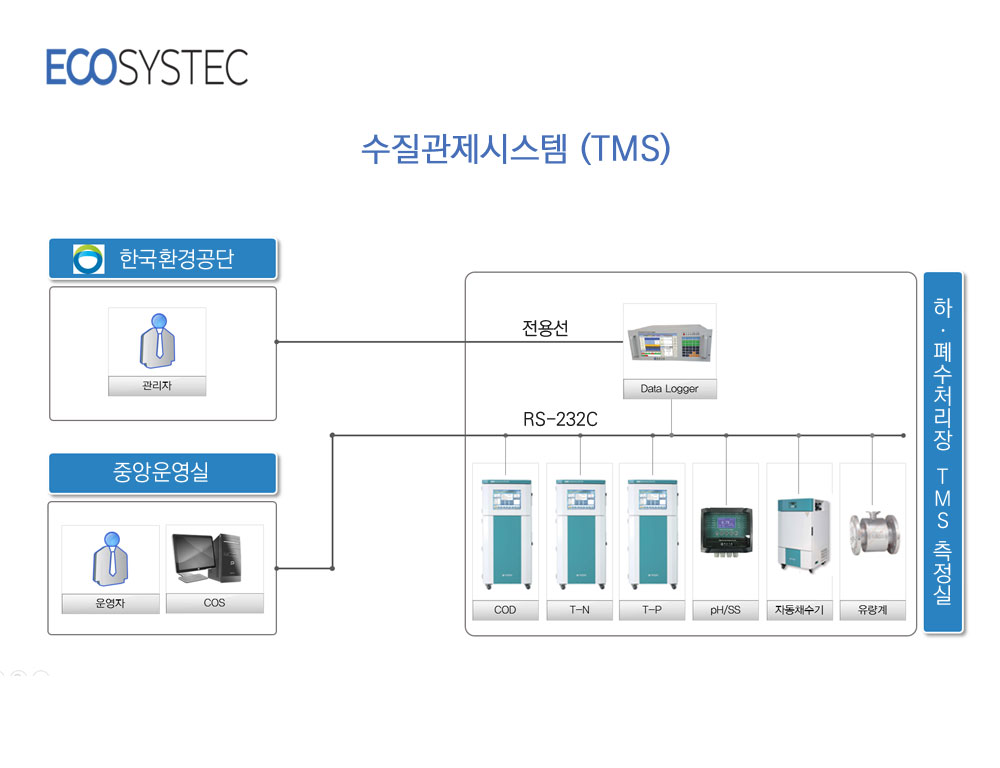 ECOSYSTEC

수질관제시스템 (TMS)

한국환경공단

관리자

중앙운영실

운영자

COS

전용선

Data Logger

RS-232C

COD

T-N

T-P

pH/SS

자동채수기

유량계

하·폐수처리장 TMS 측정실